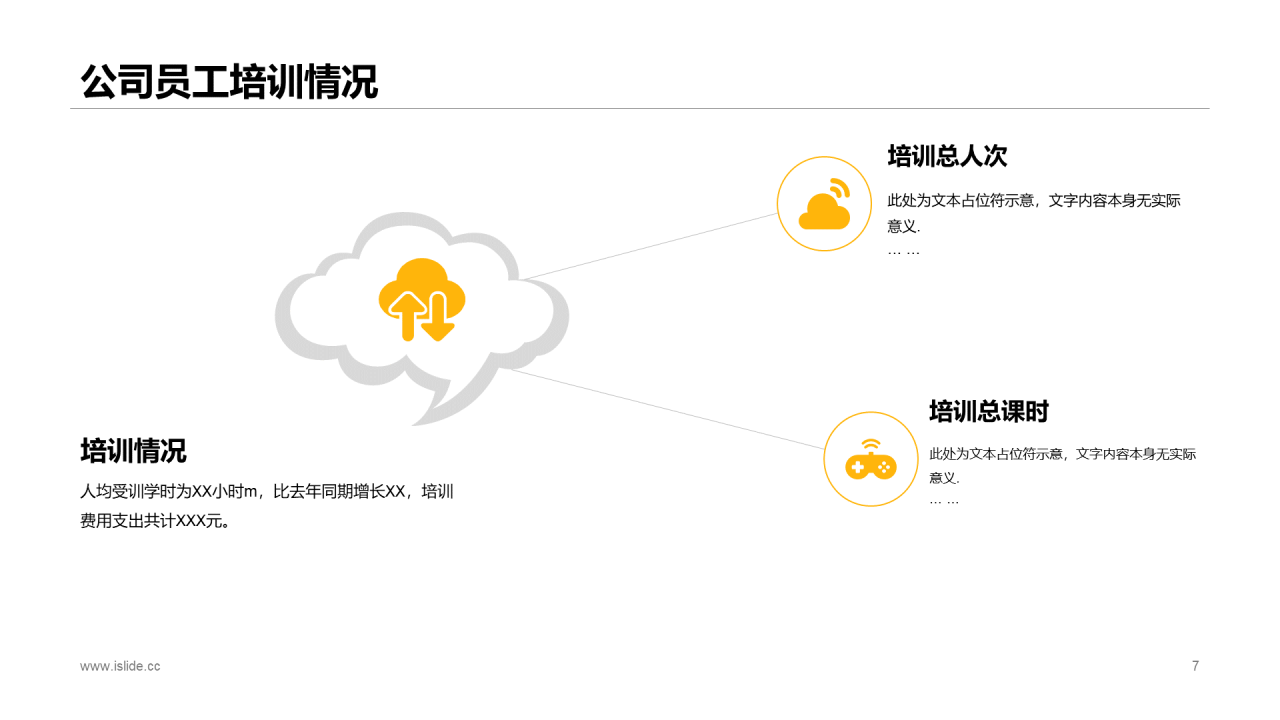 公司员工培训情况

培训总人次

此处为文本占位符示意，文字内容本身无实际意义.
… …

培训总课时

此处为文本占位符示意，文字内容本身无实际意义.
… …

培训情况

人均受训学时为XX小时m，比去年同期增长XX，培训费用支出共计XXX元。

www.islide.cc

7